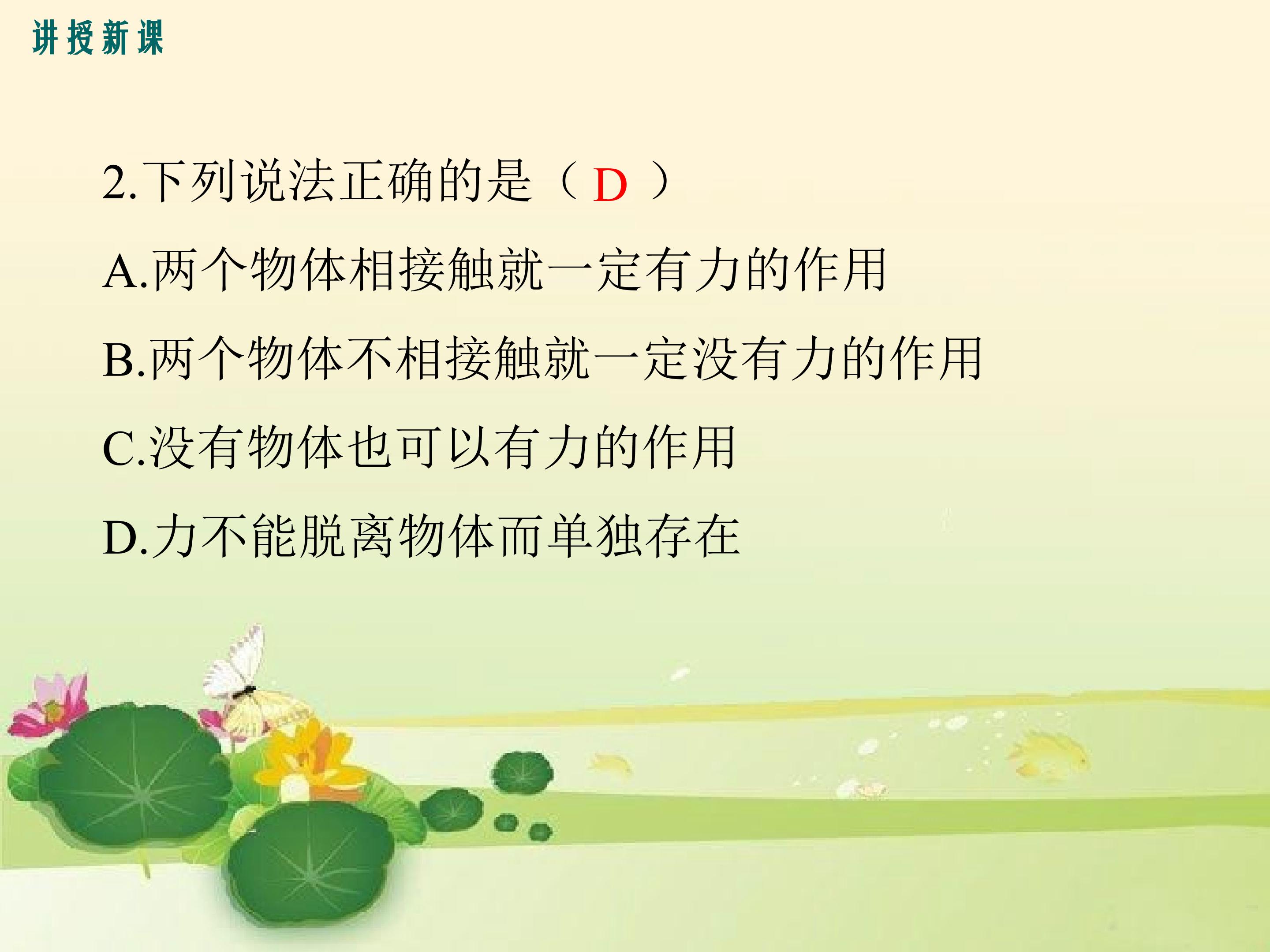 讲授新课

2.下列说法正确的是（ D ）

A.两个物体相接触就一定有力的作用

B.两个物体不相接触就一定没有力的作用

C.没有物体也可以有力的作用

D.力不能脱离物体而单独存在